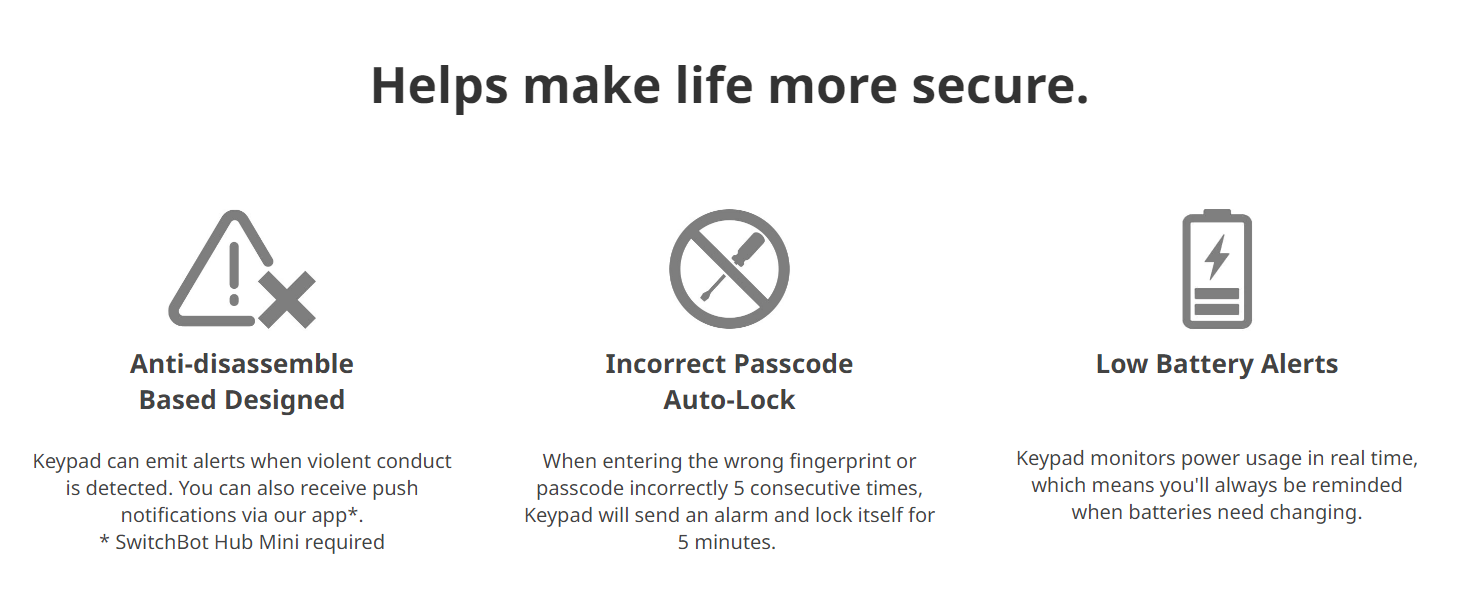 Helps make life more secure.

Anti-disassemble Based Designed

Keypad can emit alerts when violent conduct is detected. You can also receive push notifications via our app*.
* SwitchBot Hub Mini required

Incorrect Passcode Auto-Lock

When entering the wrong fingerprint or passcode incorrectly 5 consecutive times, Keypad will send an alarm and lock itself for 5 minutes.

Low Battery Alerts

Keypad monitors power usage in real time, which means you'll always be reminded when batteries need changing.